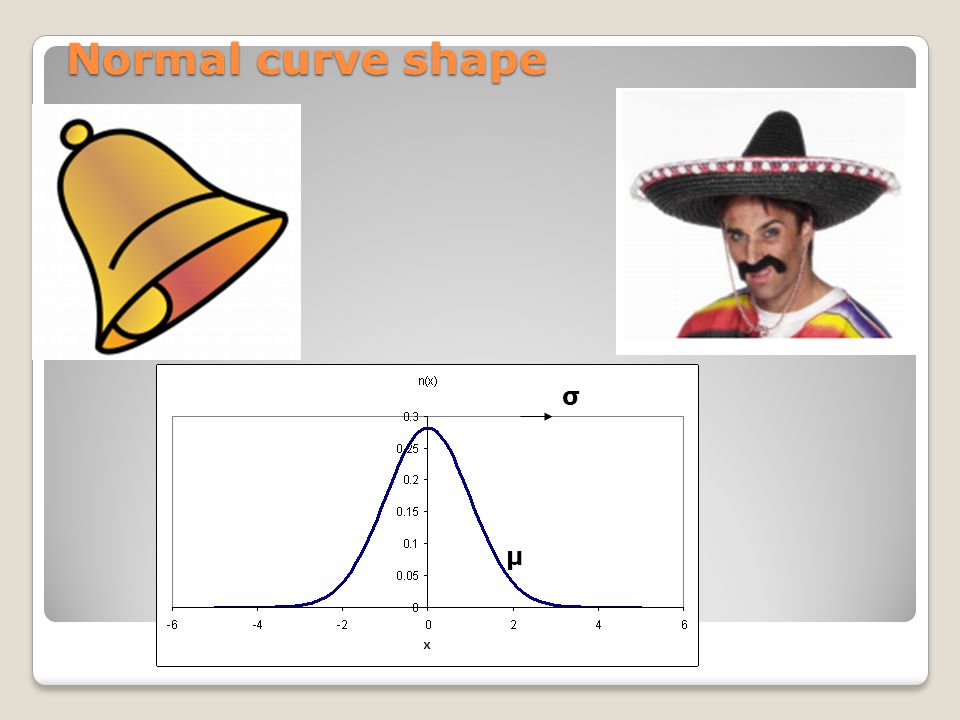 Normal curve shape

n(x)

σ

0.3
0.25
0.2
0.15
0.1
0.05
0

μ

-6
-4
-2
0
2
4
6

x